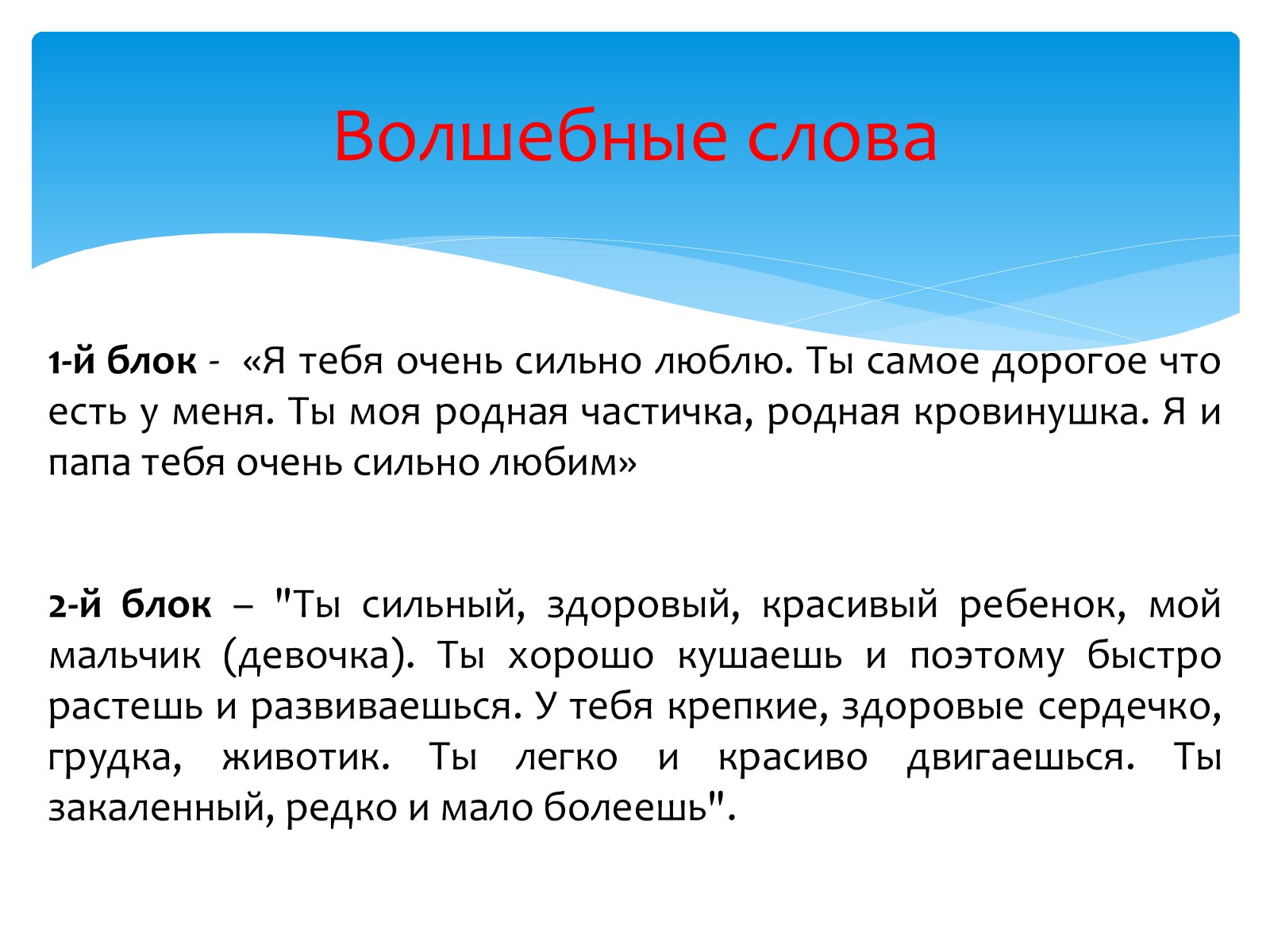 Волшебные слова

1-й блок - «Я тебя очень сильно люблю. Ты самое дорогое что есть у меня. Ты моя родная частичка, родная кровинушка. Я и папа тебя очень сильно любим»

2-й блок – "Ты сильный, здоровый, красивый ребенок, мой мальчик (девочка). Ты хорошо кушаешь и поэтому быстро растешь и развиваешься. У тебя крепкие, здоровые сердечко, грудка, животик. Ты легко и красиво двигаешься. Ты закаленный, редко и мало болеешь".